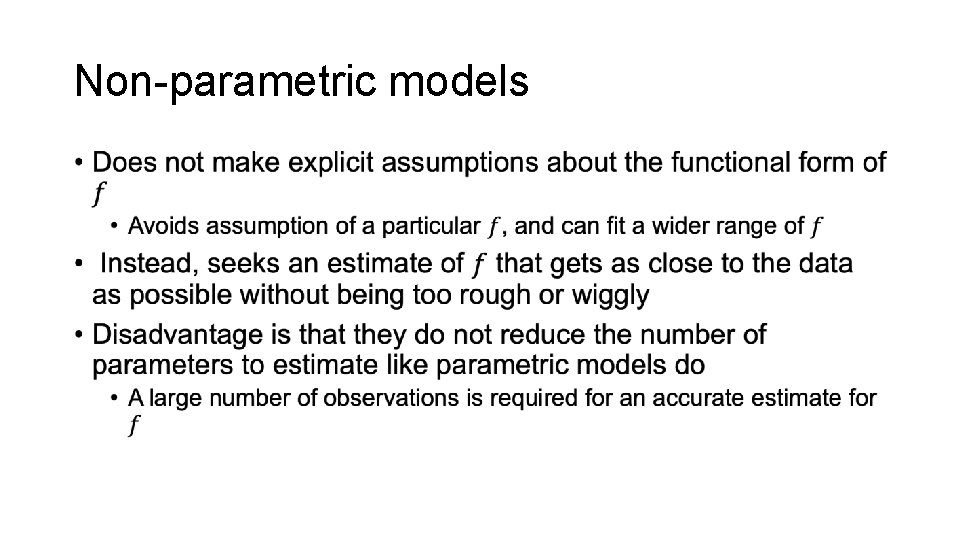 Non-parametric models

• Does not make explicit assumptions about the functional form of $f$

• Avoids assumption of a particular $f$, and can fit a wider range of $f$

• Instead, seeks an estimate of $f$ that gets as close to the data as possible without being too rough or wiggly

• Disadvantage is that they do not reduce the number of parameters to estimate like parametric models do

• A large number of observations is required for an accurate estimate for $f$